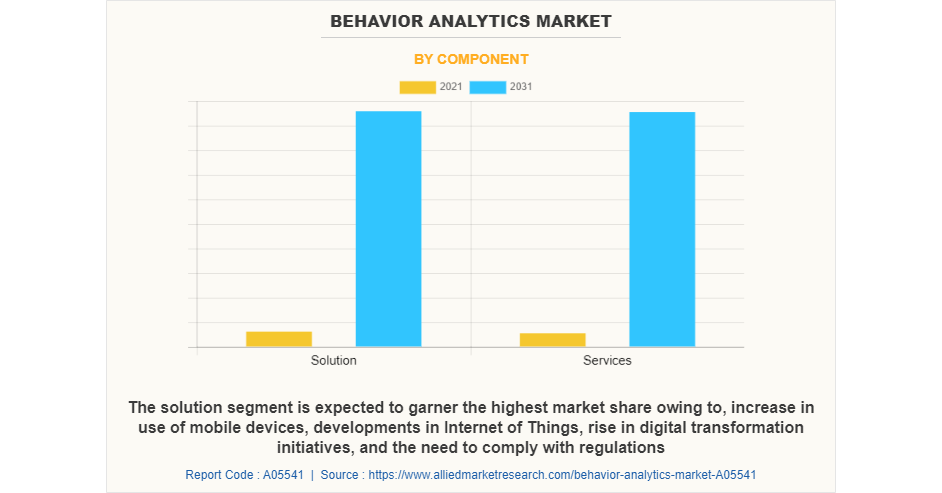 BEHAVIOR ANALYTICS MARKET

BY COMPONENT

2021 2031

Solution

Services

The solution segment is expected to garner the highest market share owing to, increase in use of mobile devices, developments in Internet of Things, rise in digital transformation initiatives, and the need to comply with regulations

Report Code : A05541 | Source : https://www.alliedmarketresearch.com/behavior-analytics-market-A05541